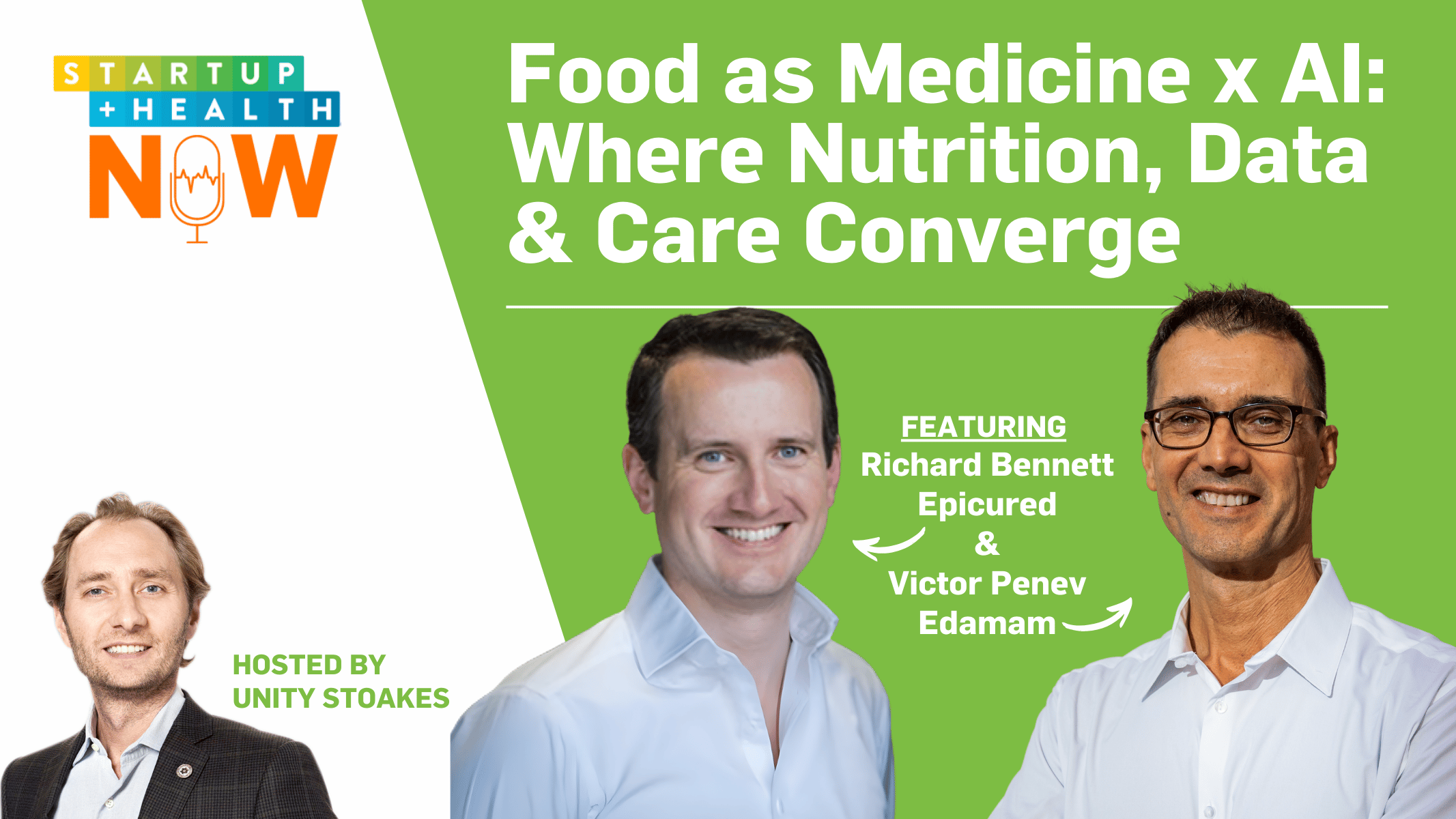 STARTUP
+HEALTH
NOW

Food as Medicine x AI: Where Nutrition, Data & Care Converge

FEATURING
Richard Bennett
Epicured
&
Victor Penev
Edamam

HOSTED BY
UNITY STOAKES